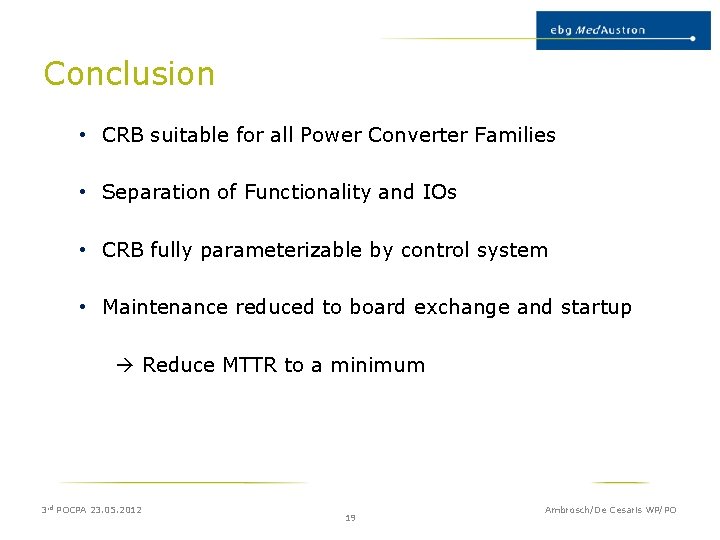 ebg MedAustron

Conclusion

• CRB suitable for all Power Converter Families

• Separation of Functionality and IOs

• CRB fully parameterizable by control system

• Maintenance reduced to board exchange and startup

→ Reduce MTTR to a minimum

3rd POCPA 23.05.2012

19

Ambrosch/De Cesaris WP/PO